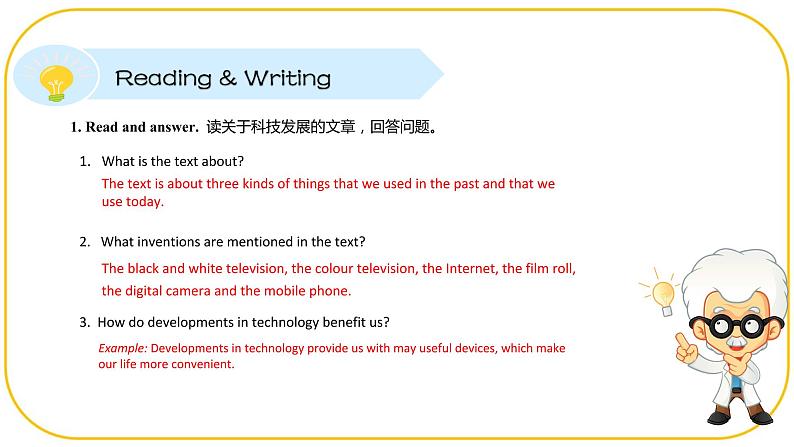 Reading & Writing

1. Read and answer. 读关于科技发展的文章，回答问题。

1. What is the text about?

The text is about three kinds of things that we used in the past and that we use today.

2. What inventions are mentioned in the text?

The black and white television, the colour television, the Internet, the film roll, the digital camera and the mobile phone.

3. How do developments in technology benefit us?

Example: Developments in technology provide us with may useful devices, which make our life more convenient.